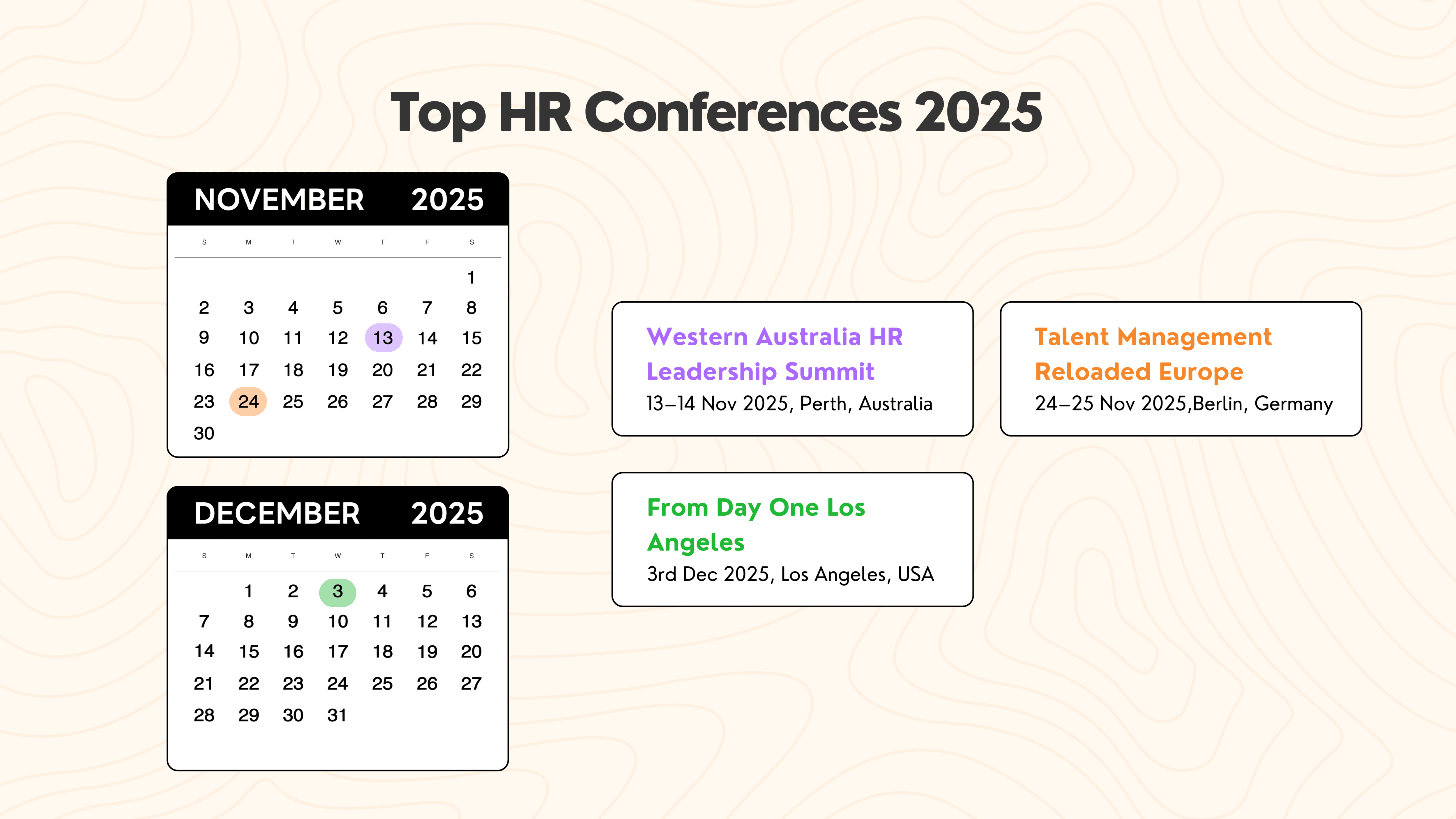 Top HR Conferences 2025

NOVEMBER 2025

| S | M | T | W | T | F | S |
|---|---|---|---|---|---|---|
| | | | | | | 1 |
| 2 | 3 | 4 | 5 | 6 | 7 | 8 |
| 9 | 10 | 11 | 12 | 13 | 14 | 15 |
| 16 | 17 | 18 | 19 | 20 | 21 | 22 |
| 23 | 24 | 25 | 26 | 27 | 28 | 29 |
| 30 | | | | | | |

DECEMBER 2025

| S | M | T | W | T | F | S |
|---|---|---|---|---|---|---|
| | 1 | 2 | 3 | 4 | 5 | 6 |
| 7 | 8 | 9 | 10 | 11 | 12 | 13 |
| 14 | 15 | 16 | 17 | 18 | 19 | 20 |
| 21 | 22 | 23 | 24 | 25 | 26 | 27 |
| 28 | 29 | 30 | 31 | | | |

Western Australia HR Leadership Summit
13–14 Nov 2025, Perth, Australia

Talent Management Reloaded Europe
24–25 Nov 2025,Berlin, Germany

From Day One Los Angeles
3rd Dec 2025, Los Angeles, USA